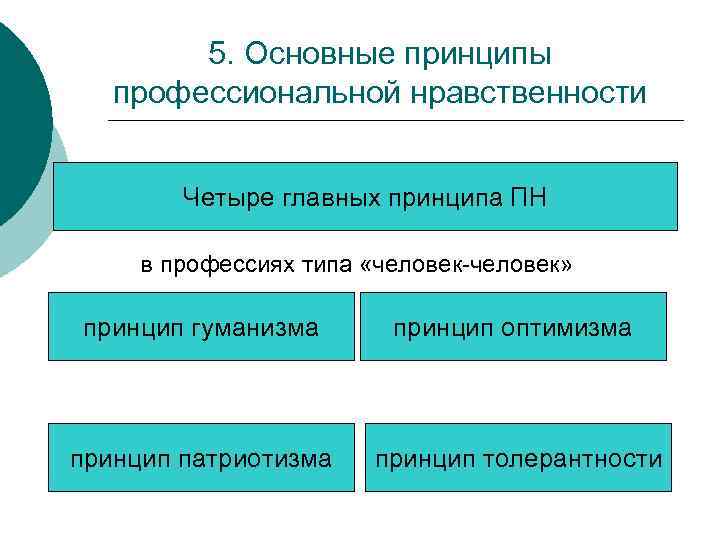 5. Основные принципы профессиональной нравственности

Четыре главных принципа ПН

в профессиях типа «человек-человек»

принцип гуманизма

принцип оптимизма

принцип патриотизма

принцип толерантности